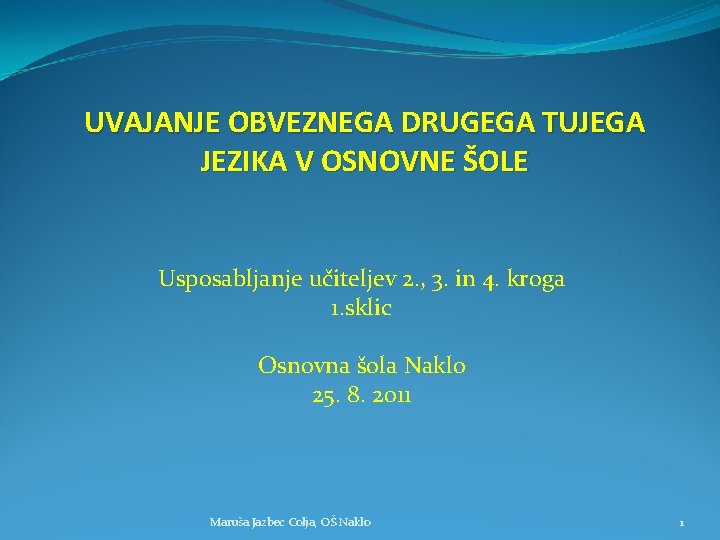 UVAJANJE OBVEZNEGA DRUGEGA TUJEGA JEZIKA V OSNOVNE ŠOLE

Usposabljanje učiteljev 2., 3. in 4. kroga
1.sklic

Osnovna šola Naklo
25. 8. 2011

Maruša Jazbec Colja, OŠ Naklo

1